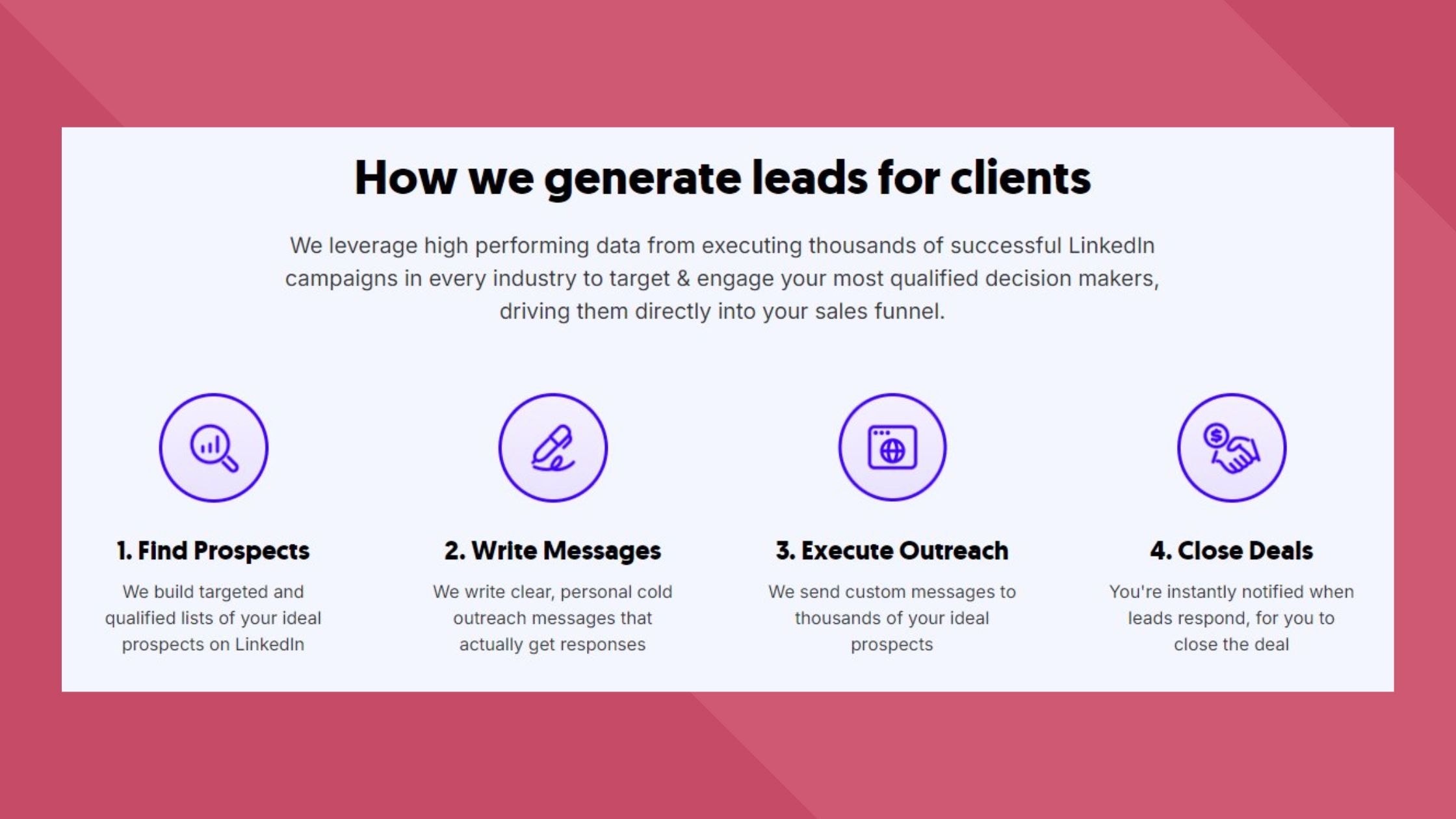 How we generate leads for clients

We leverage high performing data from executing thousands of successful LinkedIn campaigns in every industry to target & engage your most qualified decision makers, driving them directly into your sales funnel.

1. Find Prospects

We build targeted and qualified lists of your ideal prospects on LinkedIn

2. Write Messages

We write clear, personal cold outreach messages that actually get responses

3. Execute Outreach

We send custom messages to thousands of your ideal prospects

4. Close Deals

You're instantly notified when leads respond, for you to close the deal